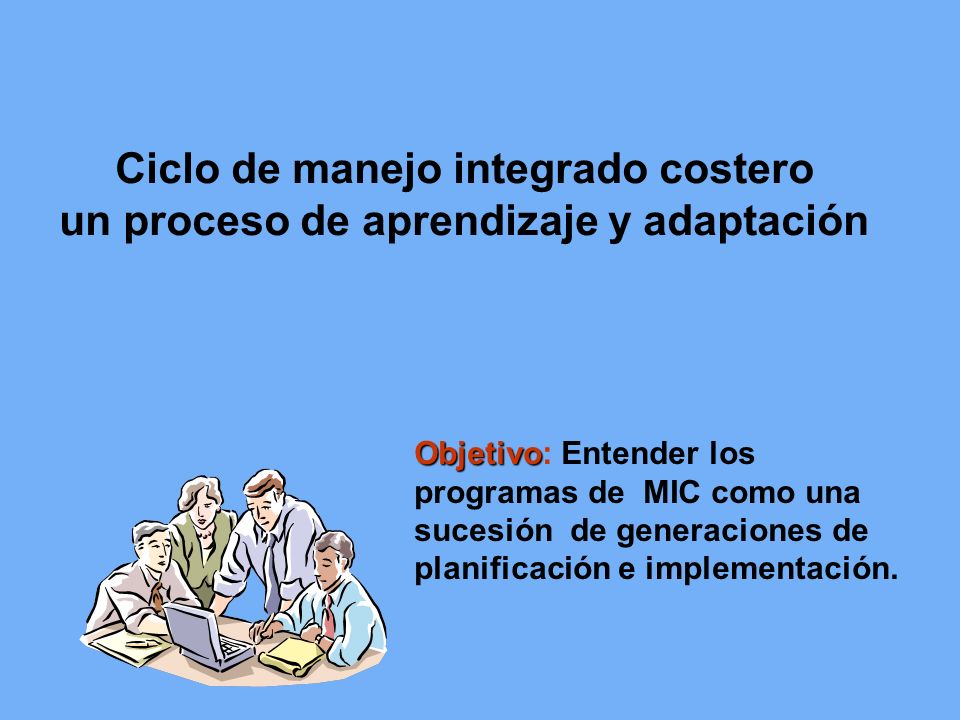 Ciclo de manejo integrado costero
un proceso de aprendizaje y adaptación

Objetivo: Entender los programas de MIC como una sucesión de generaciones de planificación e implementación.